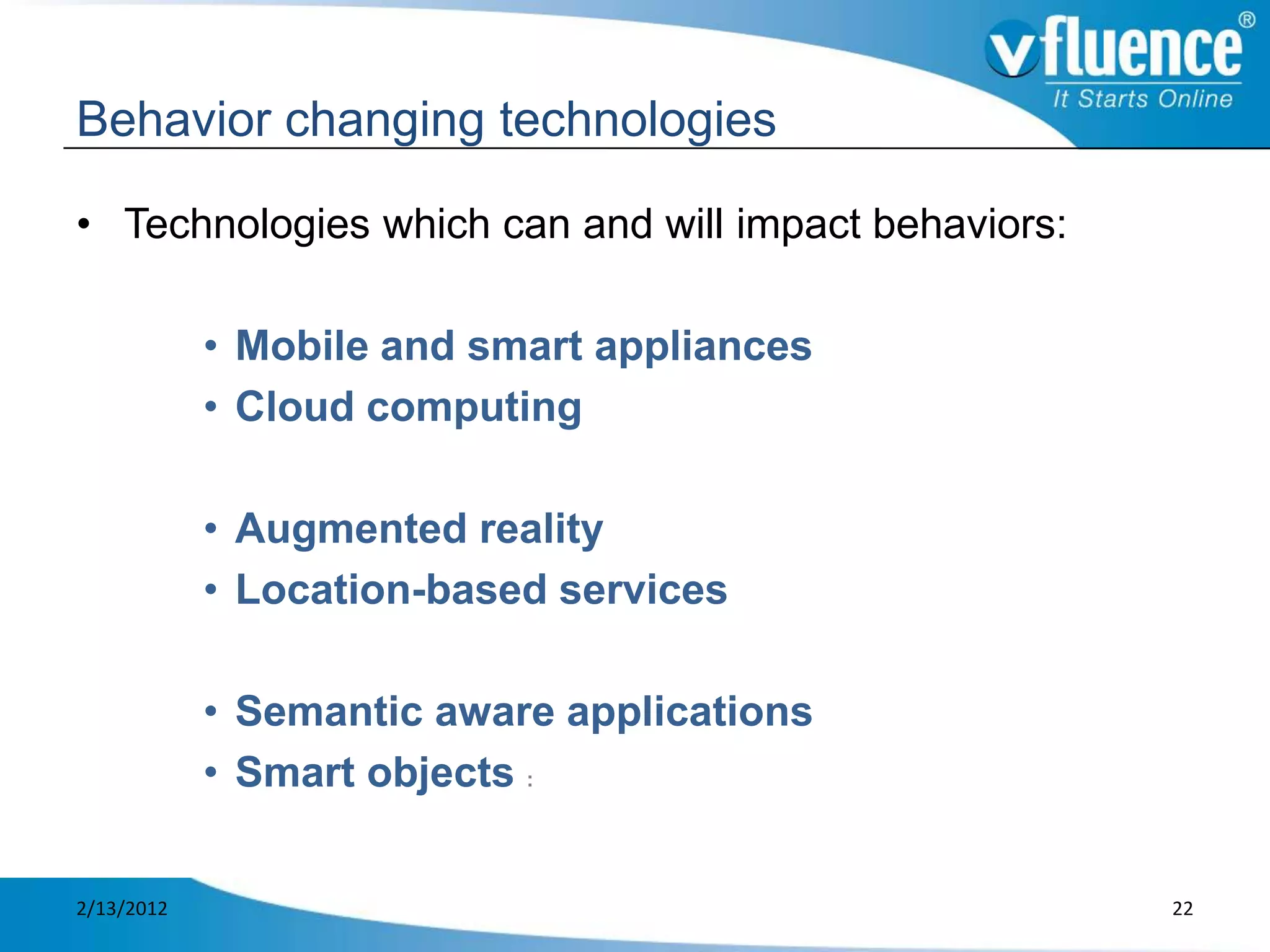 vfluence®
It Starts Online

Behavior changing technologies

• Technologies which can and will impact behaviors:

• Mobile and smart appliances
• Cloud computing

• Augmented reality
• Location-based services

• Semantic aware applications
• Smart objects :

2/13/2012

22